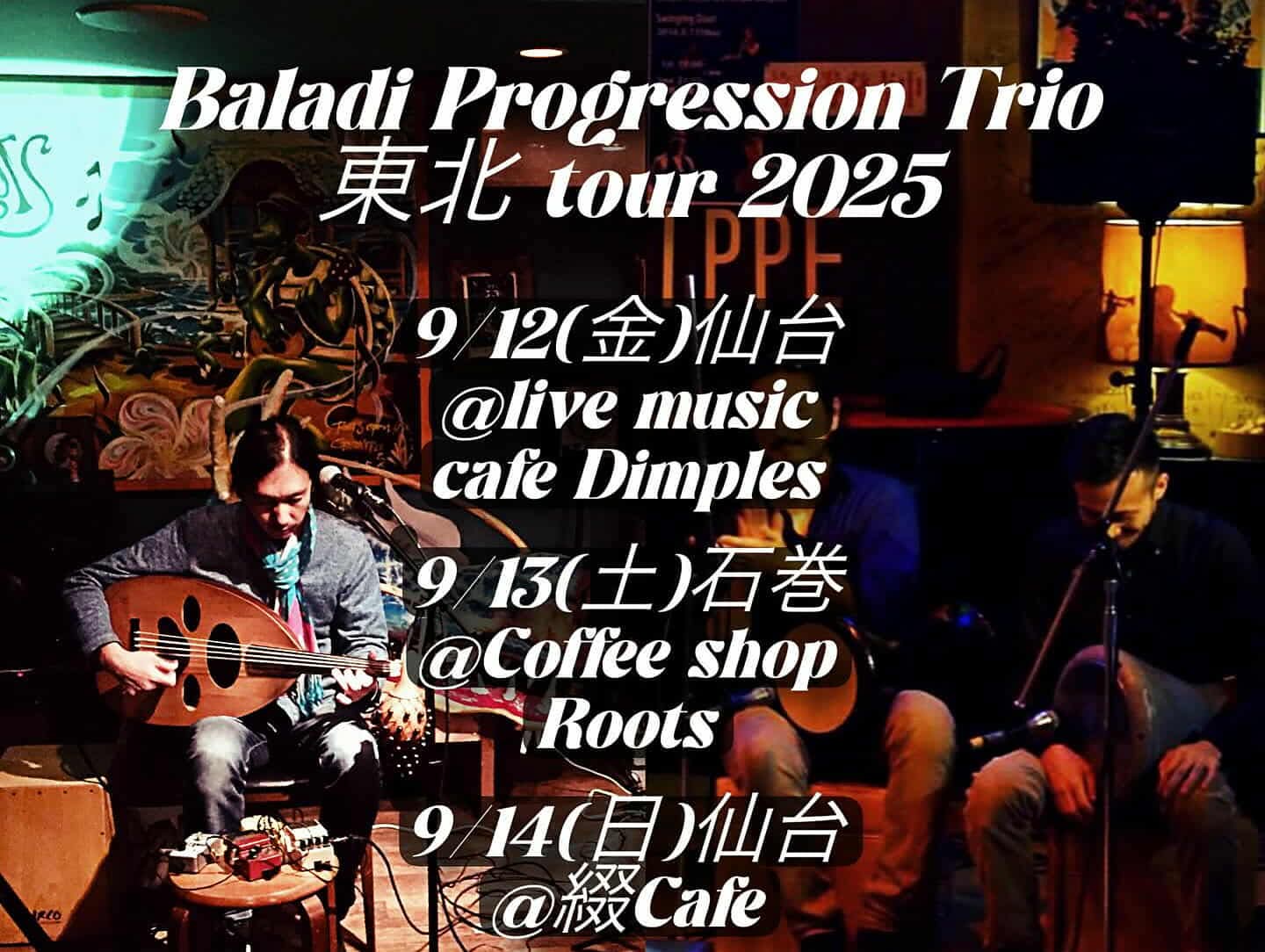 Baladi Progression Trio
東北 tour 2025

9/12(金)仙台
@live music cafe Dimples

9/13(土)石巻
@Coffee shop Roots

9/14(日)仙台
@綴Cafe